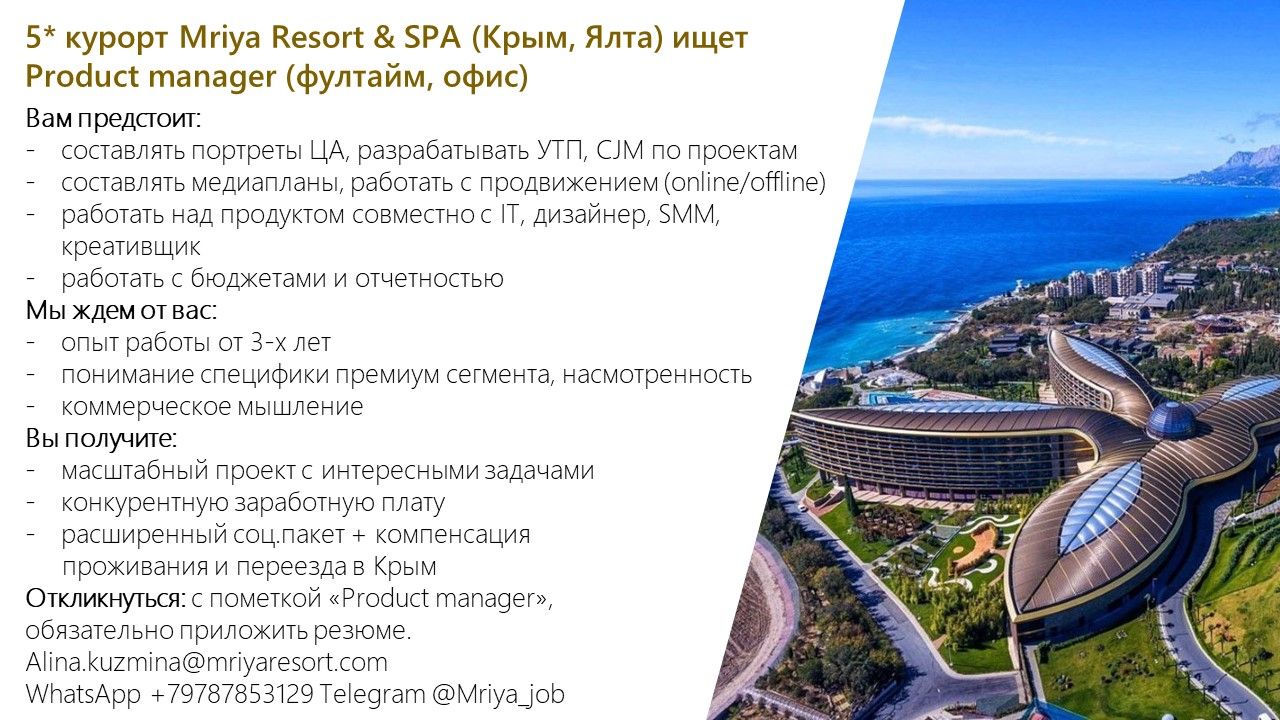 5* курорт Mriya Resort & SPA (Крым, Ялта) ищет Product manager (фултайм, офис)

Вам предстоит:
- составлять портреты ЦА, разрабатывать УТП, CJM по проектам
- составлять медиапланы, работать с продвижением (online/offline)
- работать над продуктом совместно с IT, дизайнер, SMM, креативщик
- работать с бюджетами и отчетностью

Мы ждем от вас:
- опыт работы от 3-х лет
- понимание специфики премиум сегмента, насмотренность
- коммерческое мышление

Вы получите:
- масштабный проект с интересными задачами
- конкурентную заработную плату
- расширенный соц.пакет + компенсация проживания и переезда в Крым

Откликнуться: с пометкой «Product manager», обязательно приложить резюме.
Alina.kuzmina@mriyaresort.com
WhatsApp +79787853129 Telegram @Mriya_job